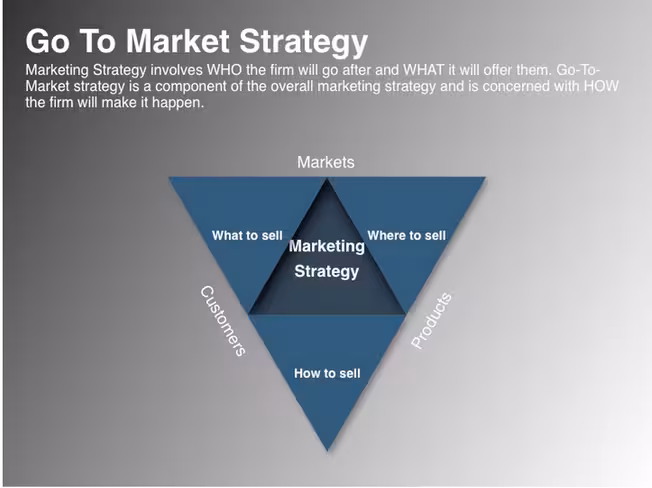 Go To Market Strategy

Marketing Strategy involves WHO the firm will go after and WHAT it will offer them. Go-To-Market strategy is a component of the overall marketing strategy and is concerned with HOW the firm will make it happen.

Markets

What to sell

Marketing Strategy

Where to sell

Customers

Products

How to sell